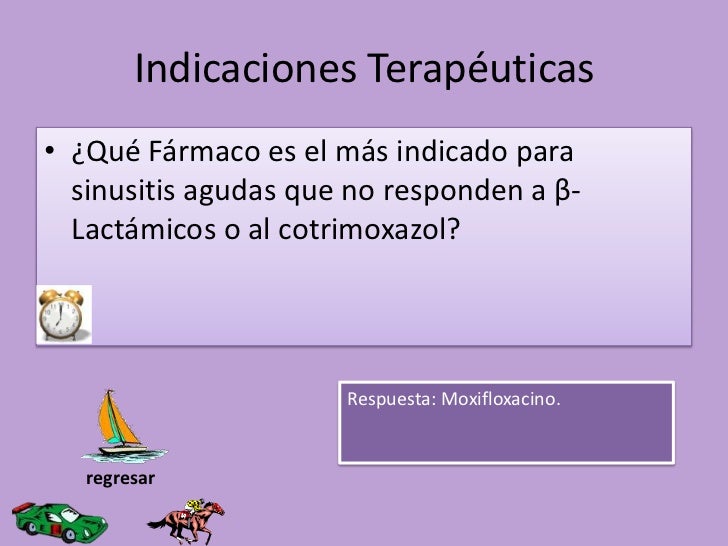 Indicaciones Terapéuticas

• ¿Qué Fármaco es el más indicado para sinusitis agudas que no responden a β-Lactámicos o al cotrimoxazol?

Respuesta: Moxifloxacino.

regresar